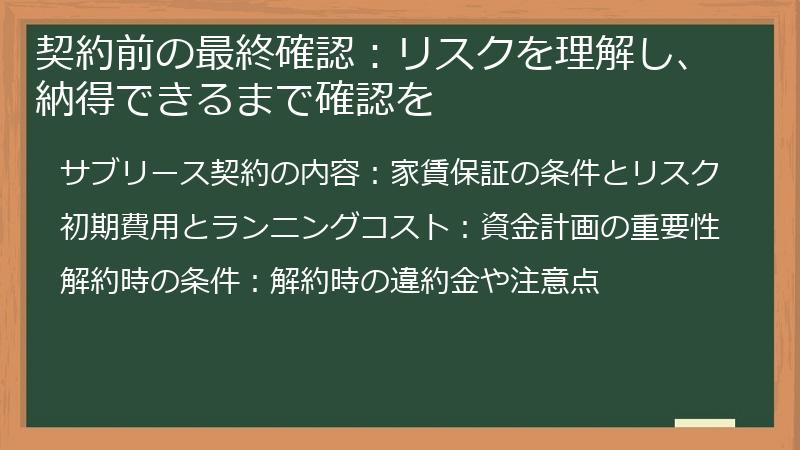 契約前の最終確認：リスクを理解し、納得できるまで確認を

サブリース契約の内容：家賃保証の条件とリスク

初期費用とランニングコスト：資金計画の重要性

解約時の条件：解約時の違約金や注意点